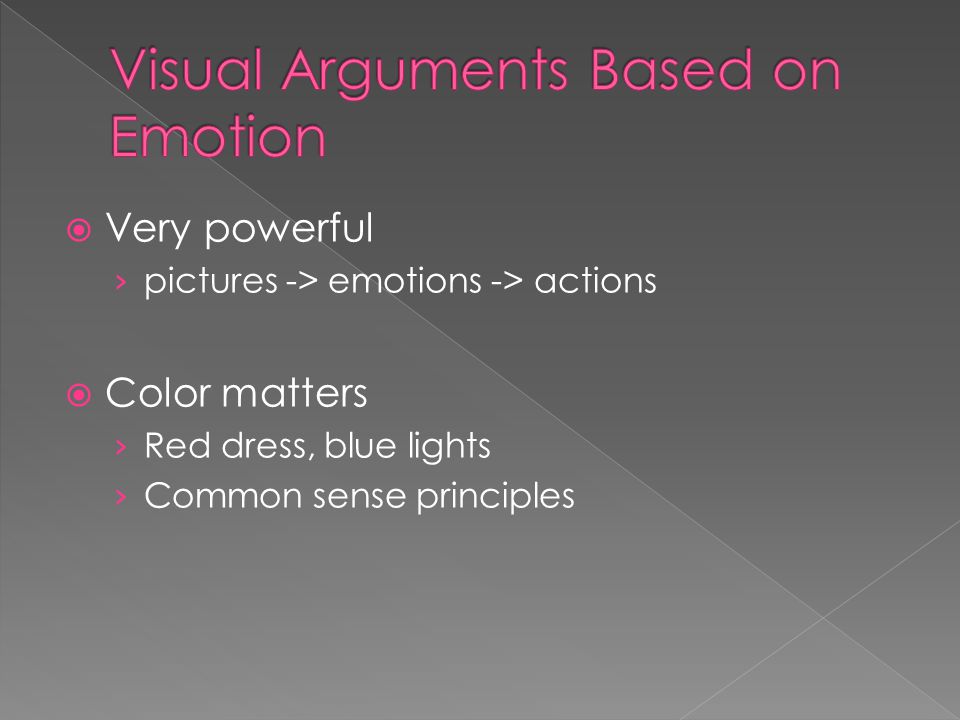 Visual Arguments Based on Emotion

Very powerful
› pictures -> emotions -> actions

Color matters
› Red dress, blue lights
› Common sense principles